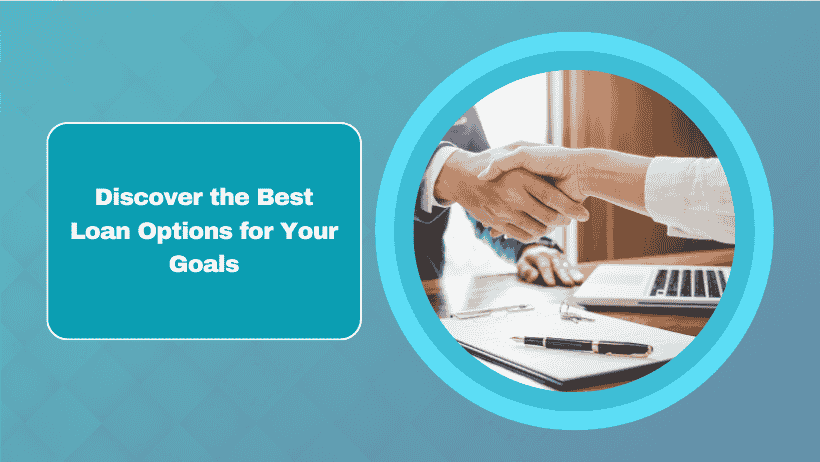 Discover the Best Loan Options for Your Goals